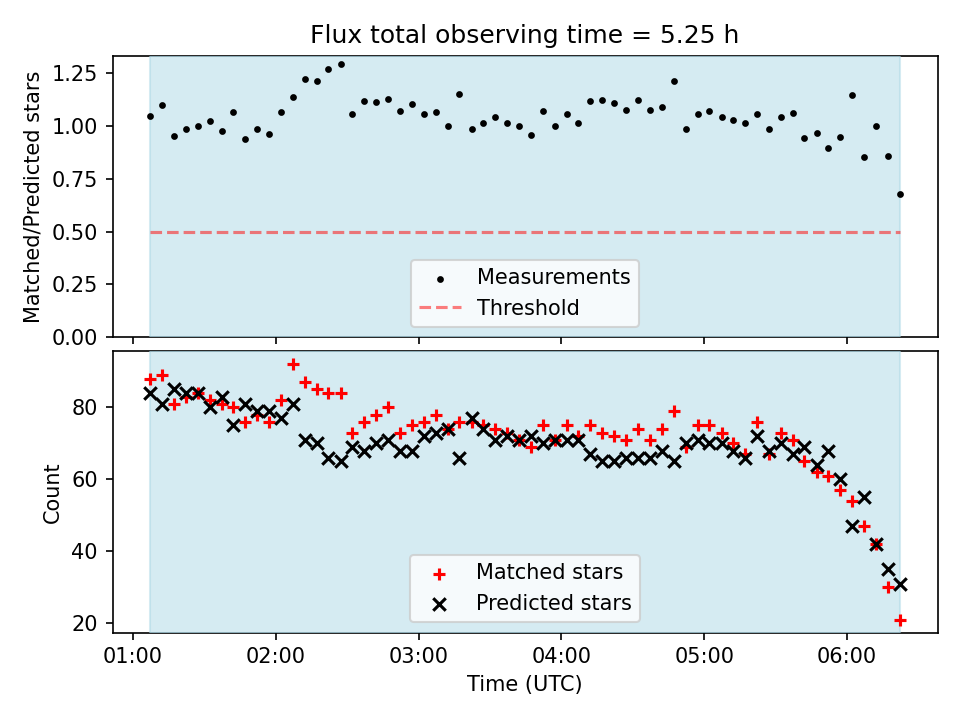 Flux total observing time = 5.25 h

Matched/Predicted stars

1.25
1.00
0.75
0.50
0.25
0.00

Measurements
Threshold

Count

80
60
40
20

Matched stars
Predicted stars

01:00
02:00
03:00
04:00
05:00
06:00

Time (UTC)